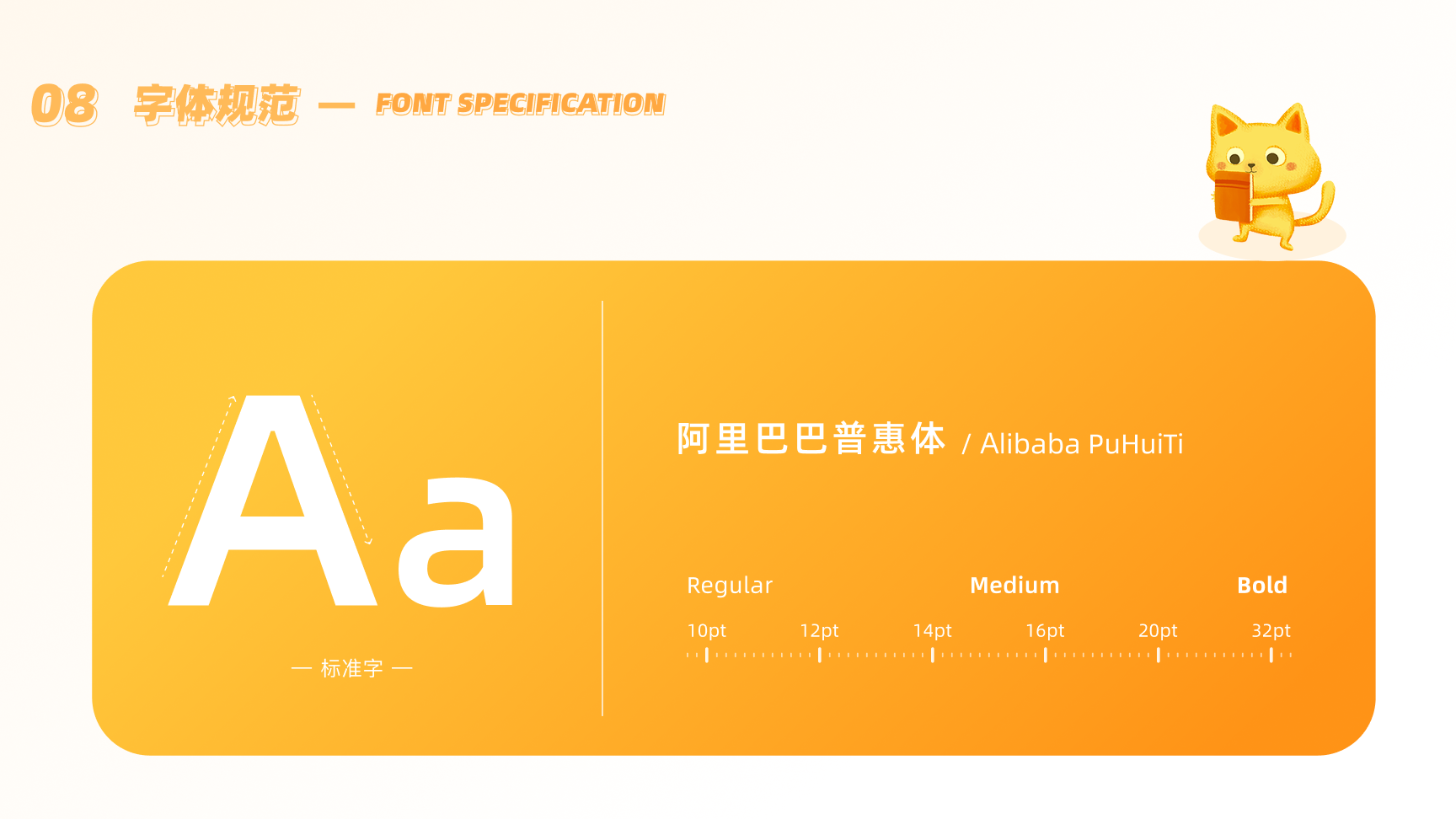 08 字体规范 — FONT SPECIFICATION

Aa

— 标准字 —

阿里巴巴普惠体 / Alibaba PuHuiTi

Regular Medium Bold

10pt 12pt 14pt 16pt 20pt 32pt